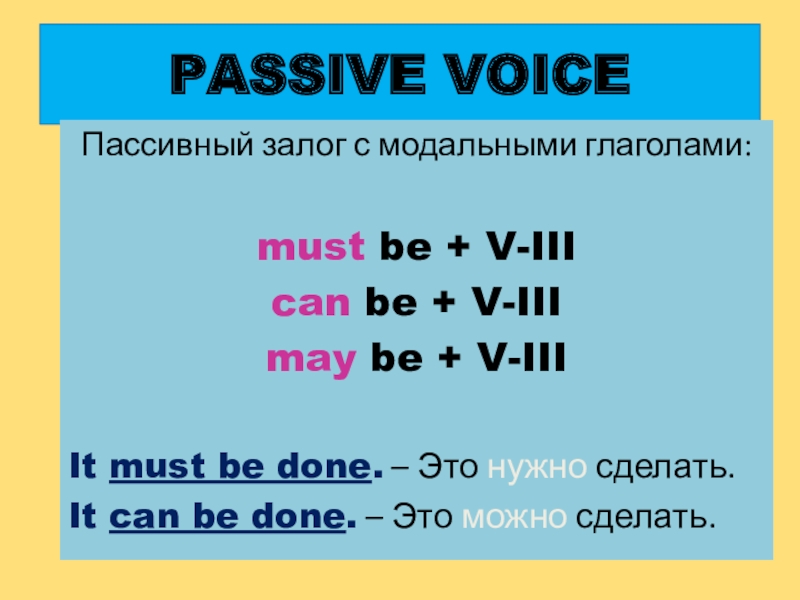 PASSIVE VOICE

Пассивный залог с модальными глаголами:

must be + V-III
can be + V-III
may be + V-III

It must be done. – Это нужно сделать.
It can be done. – Это можно сделать.